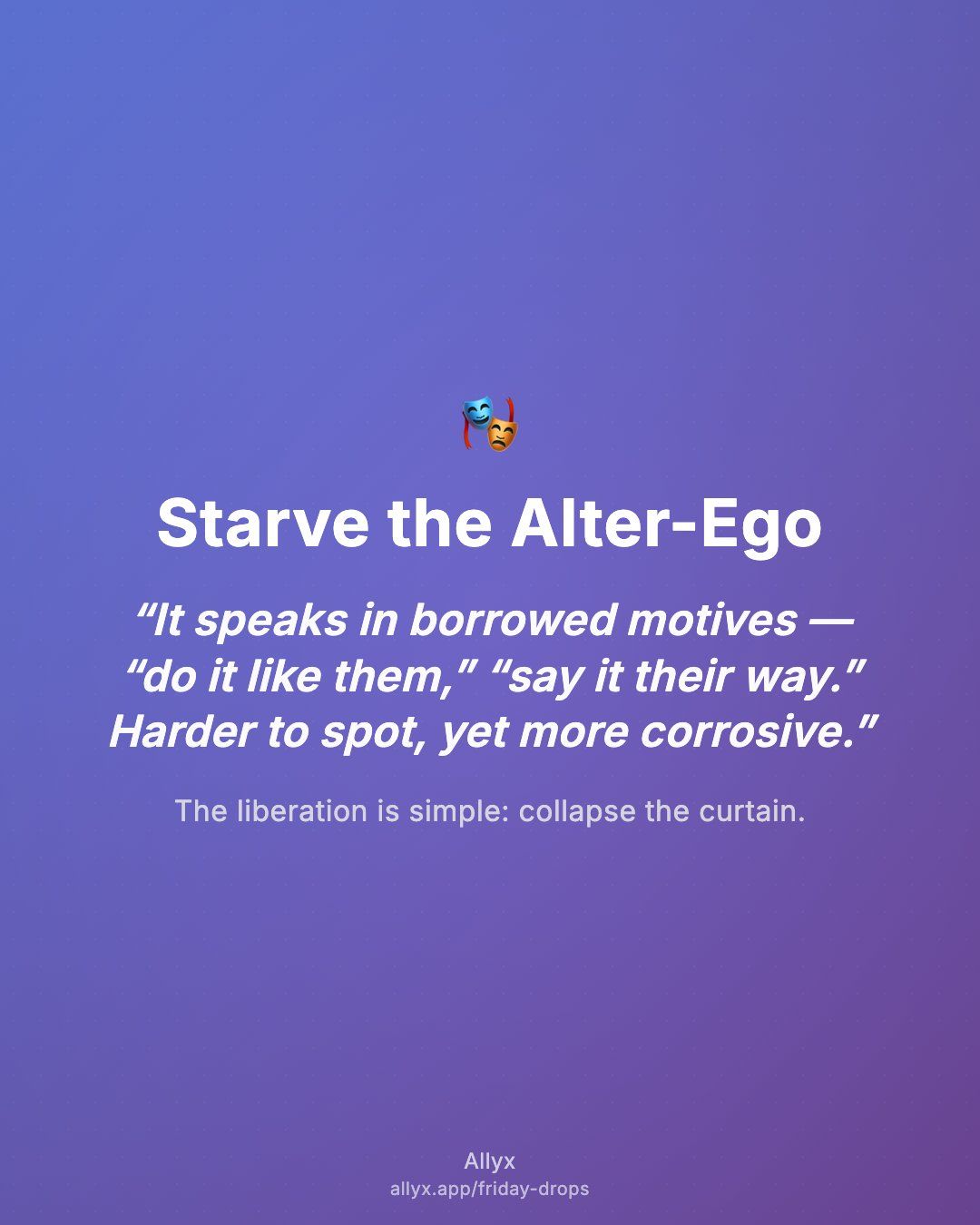 🎭

Starve the Alter-Ego

“It speaks in borrowed motives — “do it like them,” “say it their way.” Harder to spot, yet more corrosive.”

The liberation is simple: collapse the curtain.

Allyx
allyx.app/friday-drops